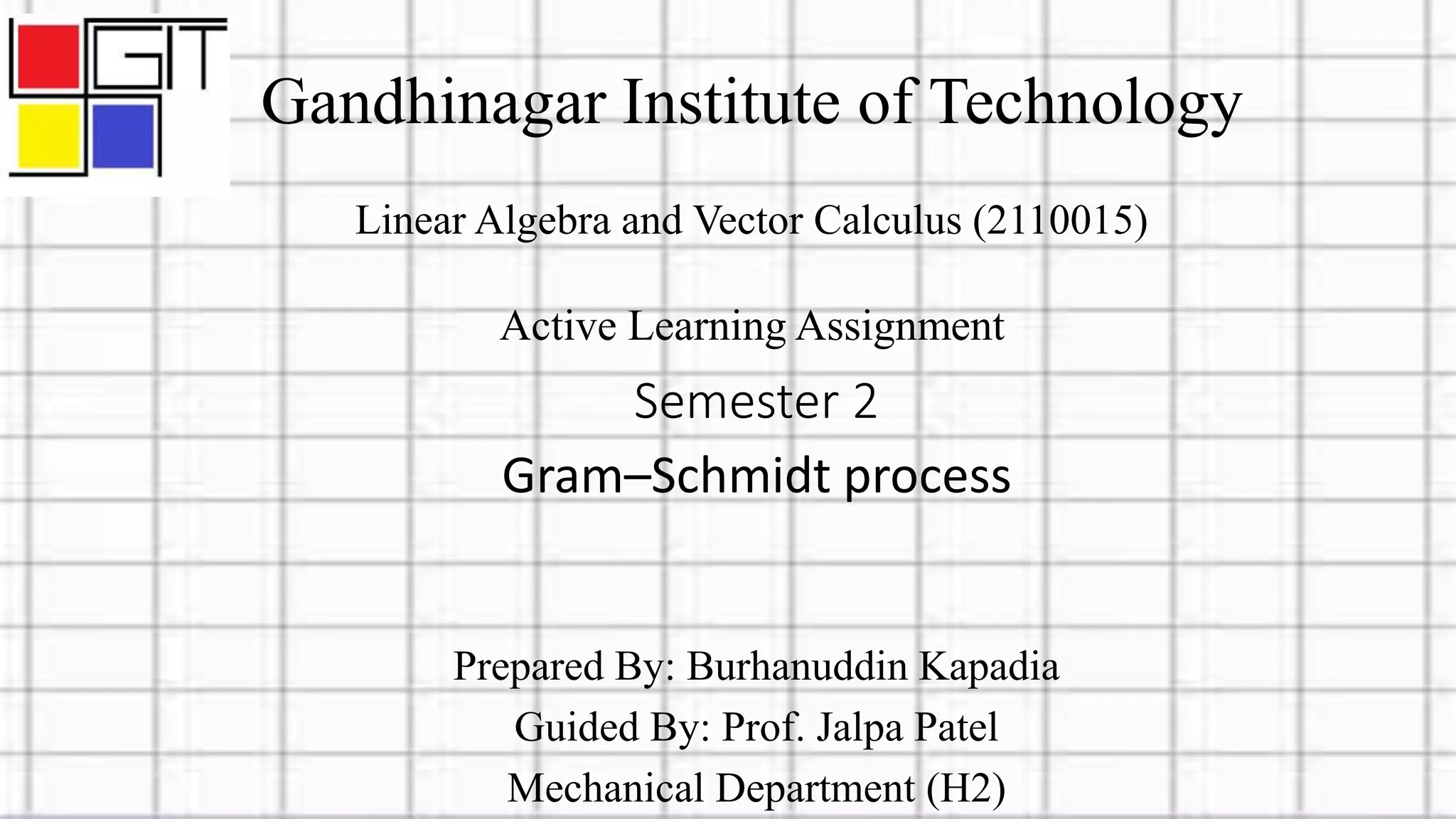 GIT

Gandhinagar Institute of Technology

Linear Algebra and Vector Calculus (2110015)

Active Learning Assignment

Semester 2

Gram–Schmidt process

Prepared By: Burhanuddin Kapadia

Guided By: Prof. Jalpa Patel

Mechanical Department (H2)